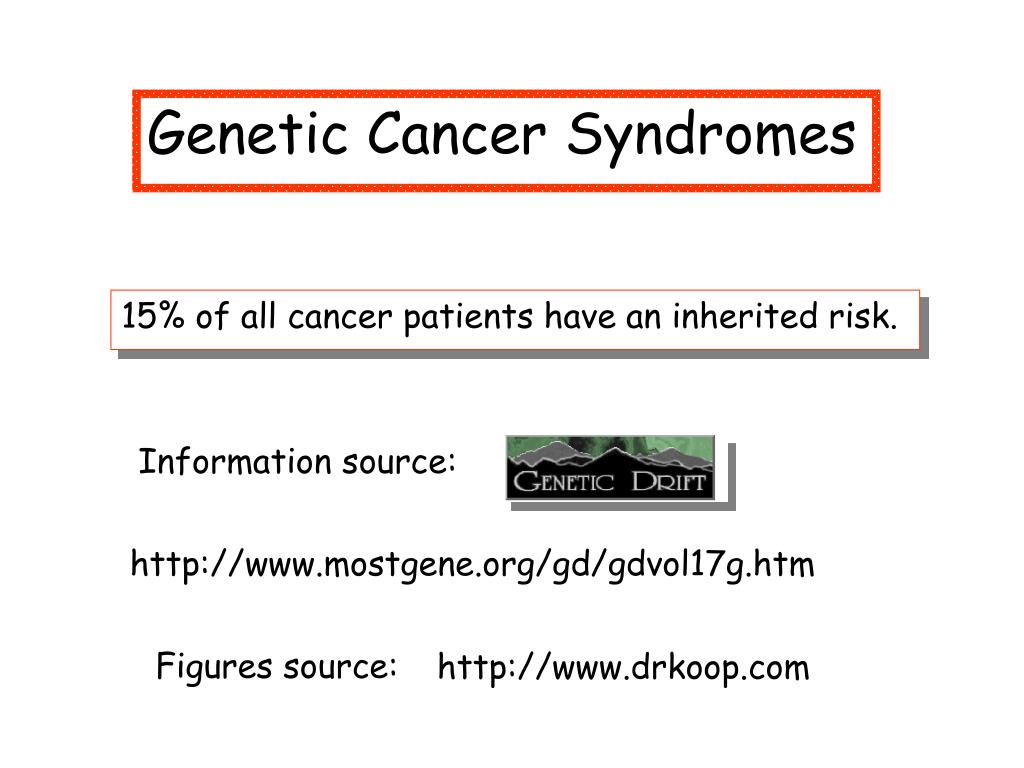 Genetic Cancer Syndromes

15% of all cancer patients have an inherited risk.

Information source: GENETIC DRIFT

http://www.mostgene.org/gd/gdvol17g.htm

Figures source: http://www.drkoop.com